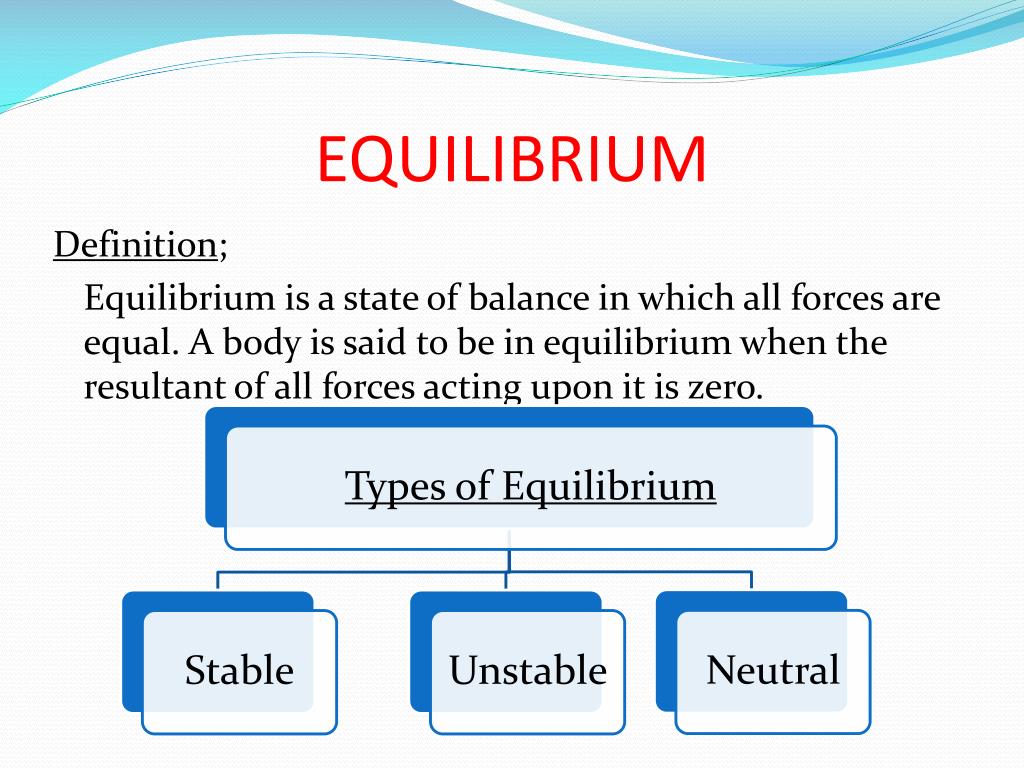 EQUILIBRIUM

Definition;

Equilibrium is a state of balance in which all forces are equal. A body is said to be in equilibrium when the resultant of all forces acting upon it is zero.

Types of Equilibrium

Stable

Unstable

Neutral